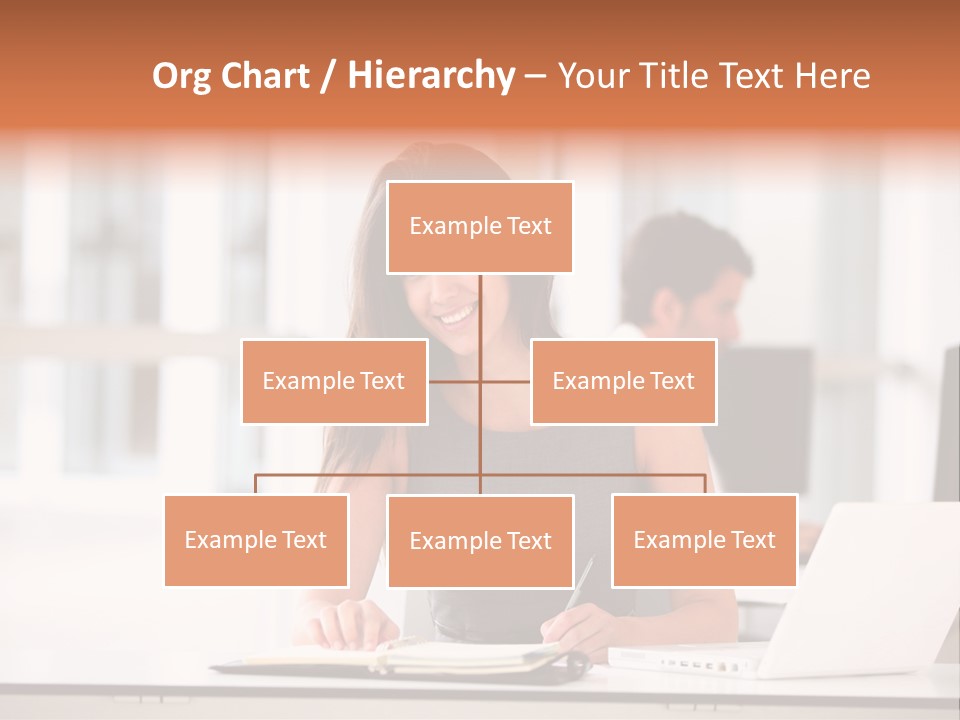 Org Chart / Hierarchy – Your Title Text Here

Example Text

Example Text

Example Text

Example Text

Example Text

Example Text